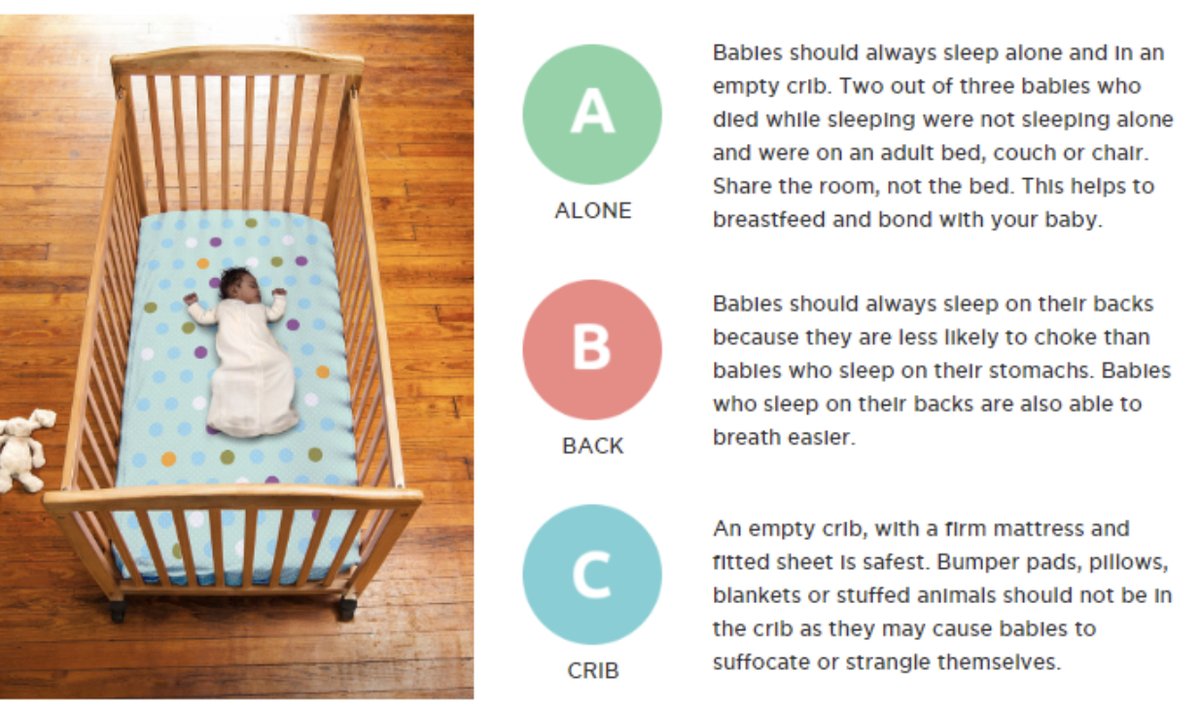 A

ALONE

Babies should always sleep alone and in an empty crib. Two out of three babies who died while sleeping were not sleeping alone and were on an adult bed, couch or chair. Share the room, not the bed. This helps to breastfeed and bond with your baby.

B

BACK

Babies should always sleep on their backs because they are less likely to choke than babies who sleep on their stomachs. Babies who sleep on their backs are also able to breath easier.

C

CRIB

An empty crib, with a firm mattress and fitted sheet is safest. Bumper pads, pillows, blankets or stuffed animals should not be in the crib as they may cause babies to suffocate or strangle themselves.